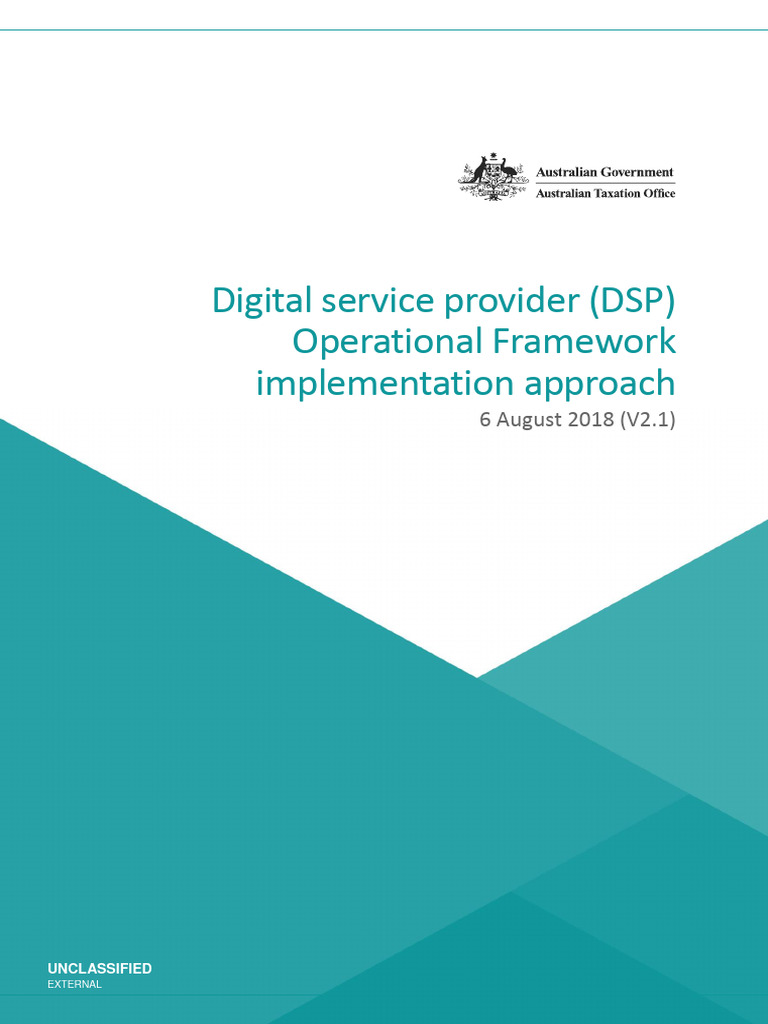 Australian Government
Australian Taxation Office

Digital service provider (DSP) Operational Framework implementation approach
6 August 2018 (V2.1)

UNCLASSIFIED
EXTERNAL